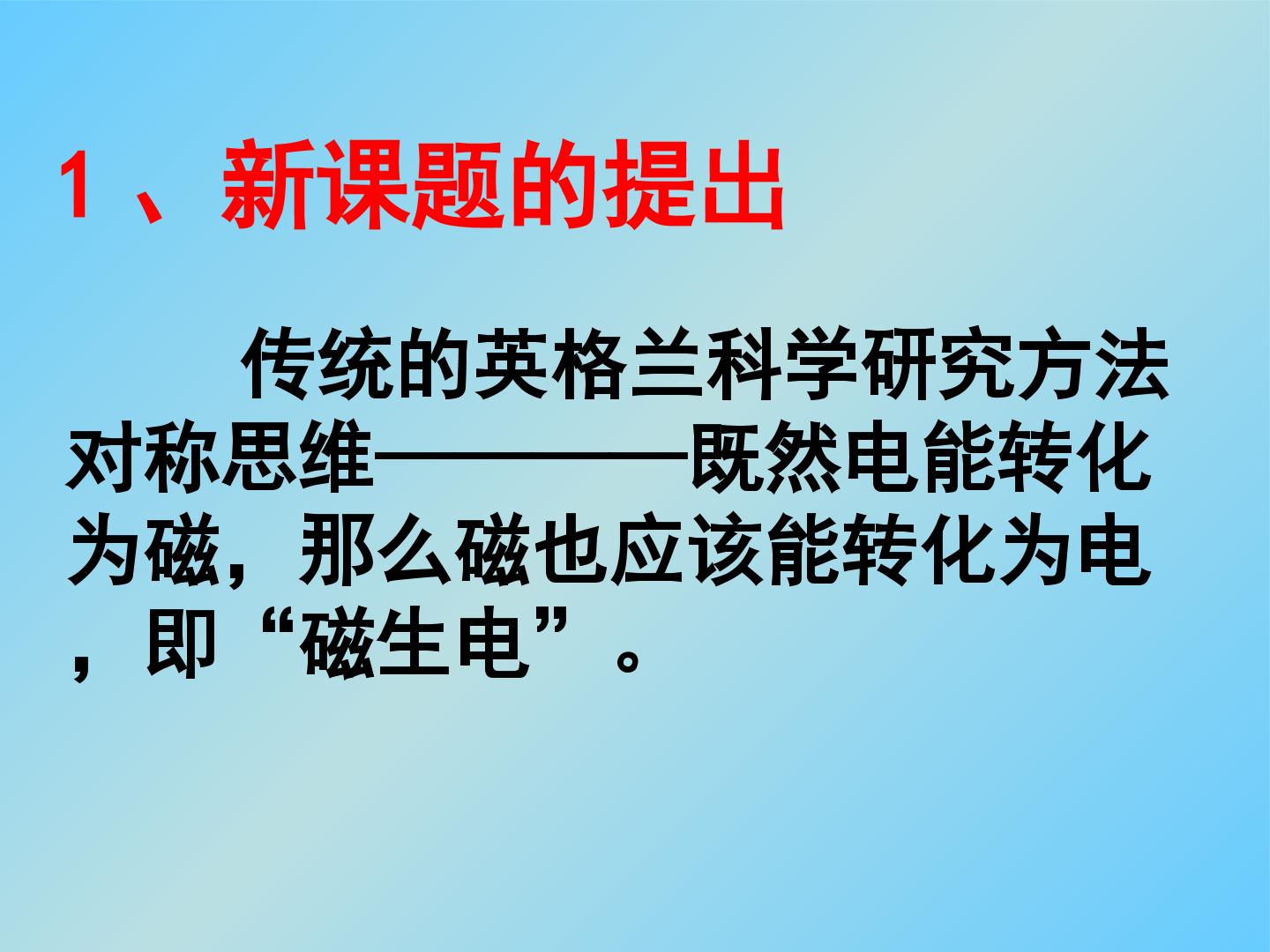 1、新课题的提出

传统的英格兰科学研究方法对称思维————既然电能转化为磁，那么磁也应该能转化为电，即“磁生电”。